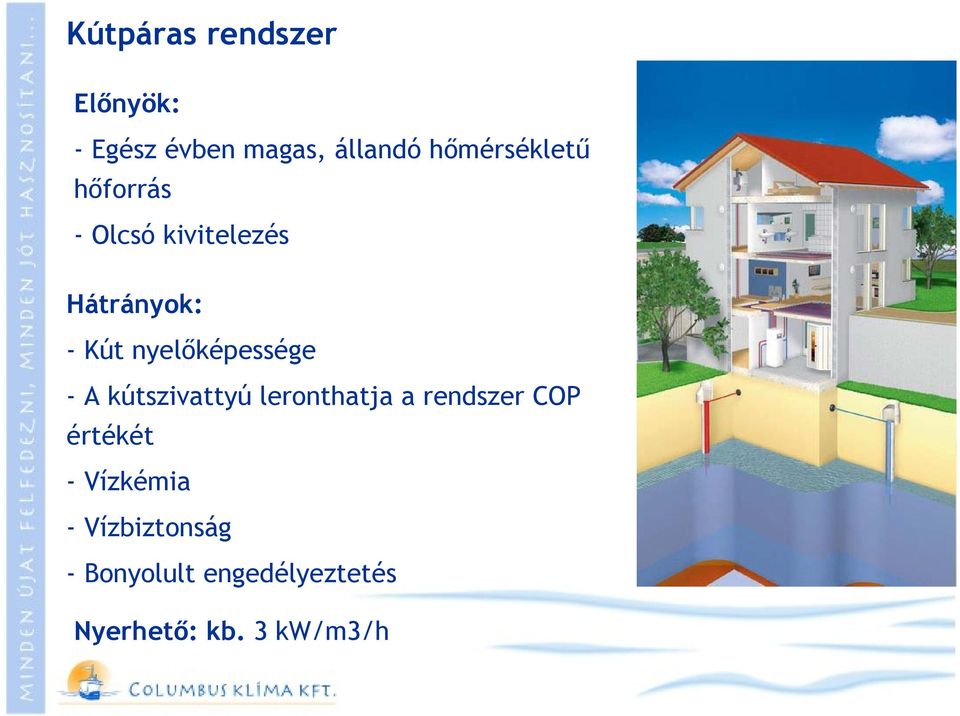 MINDEN ÚJAT FELFEDEZNI, MINDEN JÓT HASZNOSÍTANI...

Kútpáras rendszer

Előnyök:

- Egész évben magas, állandó hőmérsékletű hőforrás

- Olcsó kivitelezés

Hátrányok:

- Kút nyelőképessége

- A kútszivattyú leronthatja a rendszer COP értékét

- Vízkémia

- Vízbiztonság

- Bonyolult engedélyeztetés

Nyerhető: kb. 3 kW/m3/h

COLUMBUS KLÍMA KFT.